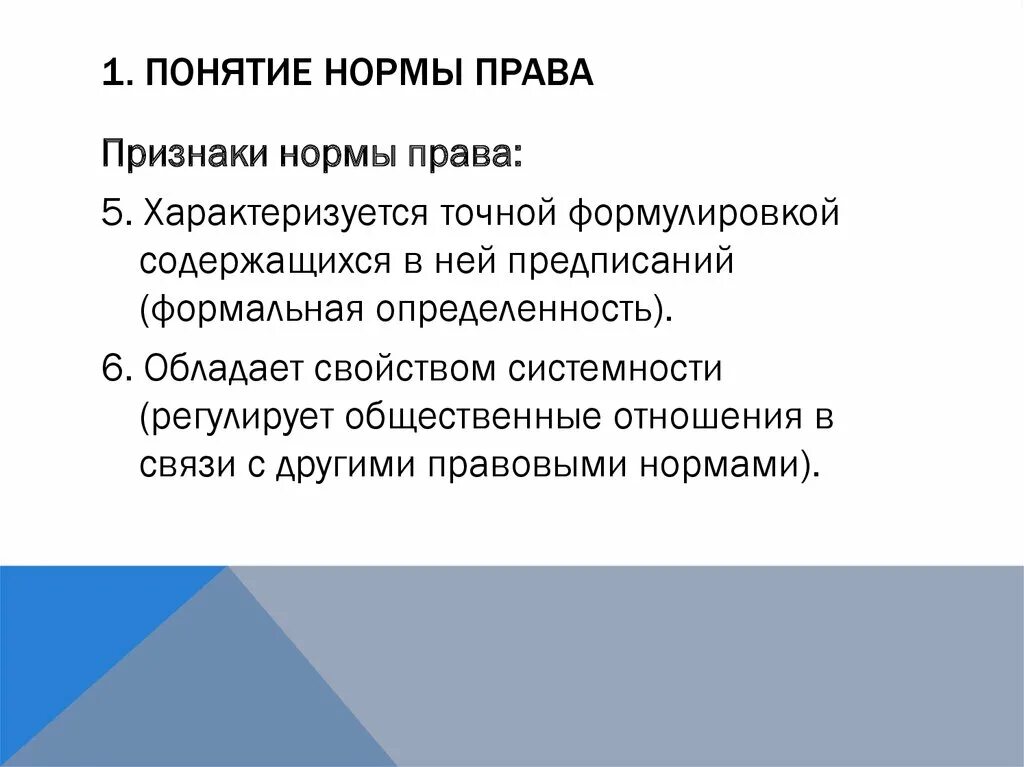 1. ПОНЯТИЕ НОРМЫ ПРАВА

Признаки нормы права:

5. Характеризуется точной формулировкой содержащихся в ней предписаний (формальная определенность).

6. Обладает свойством системности (регулирует общественные отношения в связи с другими правовыми нормами).